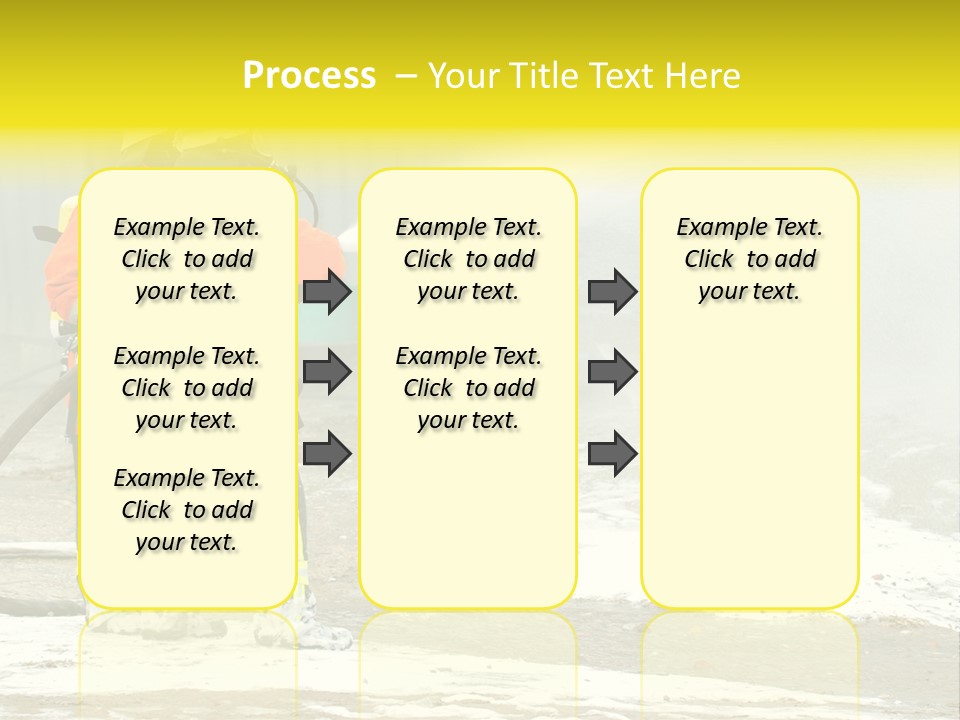 Process – Your Title Text Here

Example Text. Click to add your text.

Example Text. Click to add your text.

Example Text. Click to add your text.

Example Text. Click to add your text.

Example Text. Click to add your text.

Example Text. Click to add your text.